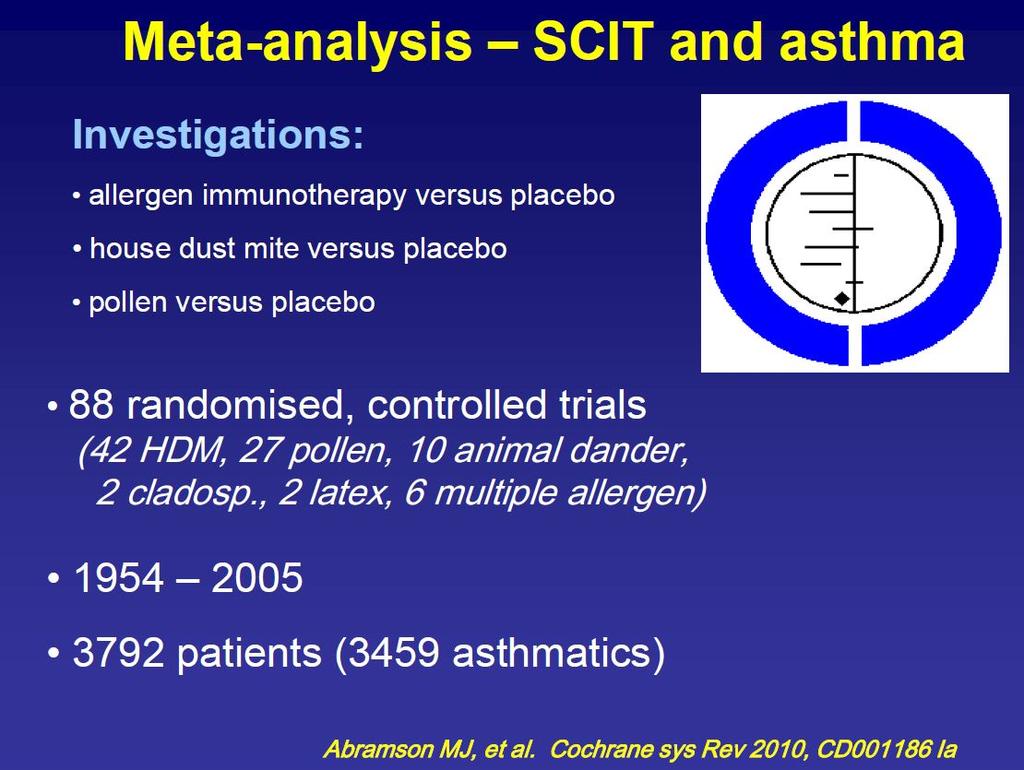 Meta-analysis – SCIT and asthma

Investigations:

• allergen immunotherapy versus placebo

• house dust mite versus placebo

• pollen versus placebo

• 88 randomised, controlled trials
(42 HDM, 27 pollen, 10 animal dander, 2 cladosp., 2 latex, 6 multiple allergen)

• 1954 – 2005

• 3792 patients (3459 asthmatics)

Abramson MJ, et al. Cochrane sys Rev 2010, CD001186 Ia